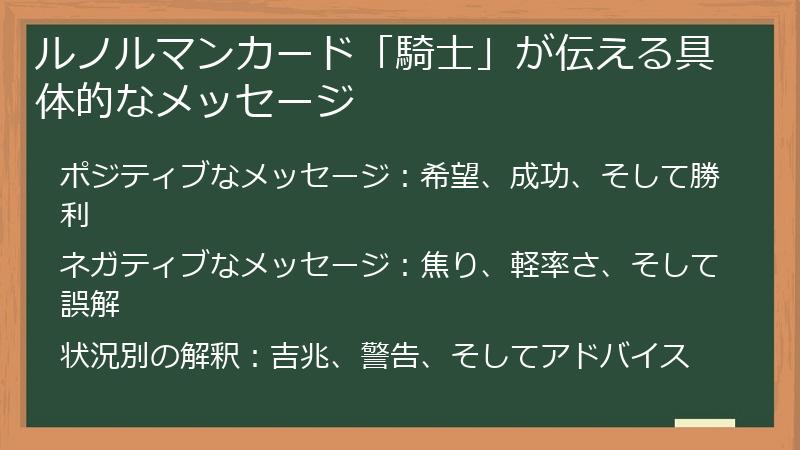 ルノルマンカード「騎士」が伝える具体的なメッセージ

ポジティブなメッセージ：希望、成功、そして勝利

ネガティブなメッセージ：焦り、軽率さ、そして誤解

状況別の解釈：吉兆、警告、そしてアドバイス